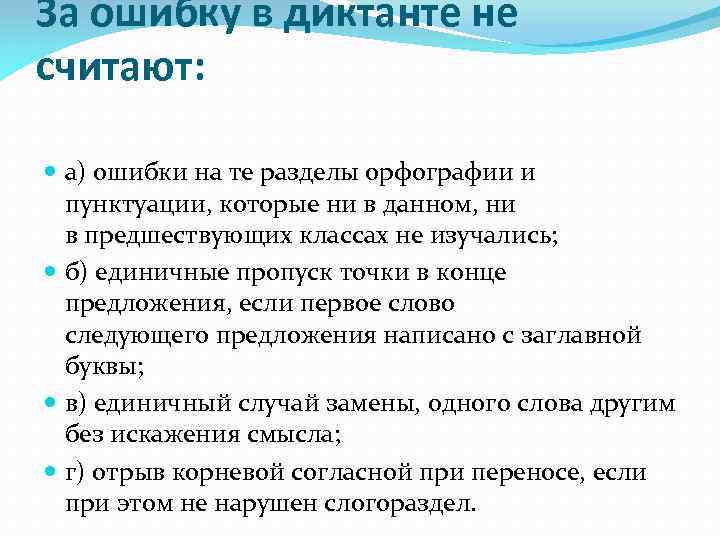 За ошибку в диктанте не считают:

а) ошибки на те разделы орфографии и пунктуации, которые ни в данном, ни в предшествующих классах не изучались;

б) единичные пропуск точки в конце предложения, если первое слово следующего предложения написано с заглавной буквы;

в) единичный случай замены, одного слова другим без искажения смысла;

г) отрыв корневой согласной при переносе, если при этом не нарушен слогораздел.